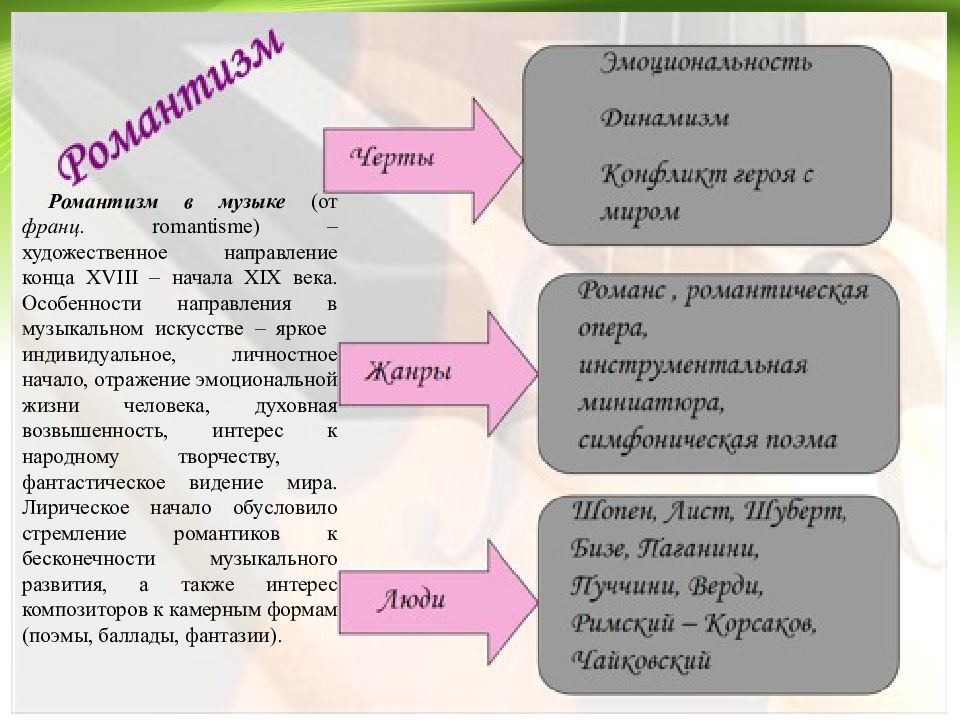 Романтизм

Романтизм в музыке (от франц. romantisme) – художественное направление конца XVIII – начала XIX века. Особенности направления в музыкальном искусстве – яркое индивидуальное, личностное начало, отражение эмоциональной жизни человека, духовная возвышенность, интерес к народному творчеству, фантастическое видение мира. Лирическое начало обусловило стремление романтиков к бесконечности музыкального развития, а также интерес композиторов к камерным формам (поэмы, баллады, фантазии).

Черты

Эмоциональность

Динамизм

Конфликт героя с миром

Жанры

Романс , романтическая опера, инструментальная миниатюра, симфоническая поэма

Люди

Шопен, Лист, Шуберт, Бизе, Паганини, Пуччини, Верди, Римский – Корсаков, Чайковский